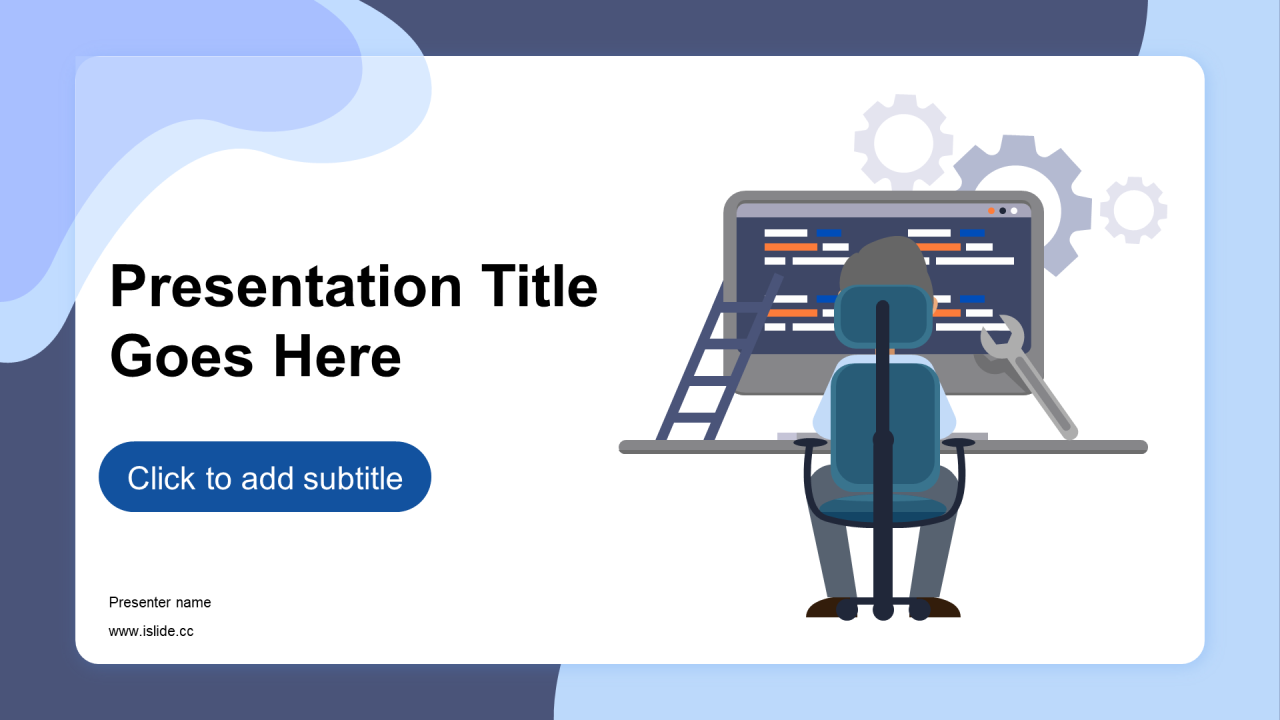 Presentation Title Goes Here

Click to add subtitle

Presenter name

www.islide.cc